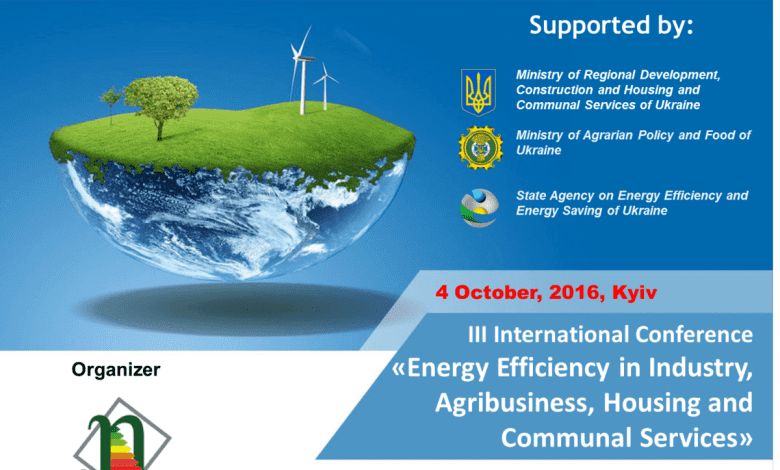 Supported by:

Ministry of Regional Development, Construction and Housing and Communal Services of Ukraine

Ministry of Agrarian Policy and Food of Ukraine

State Agency on Energy Efficiency and Energy Saving of Ukraine

4 October, 2016, Kyiv

III International Conference «Energy Efficiency in Industry, Agribusiness, Housing and Communal Services»

Organizer